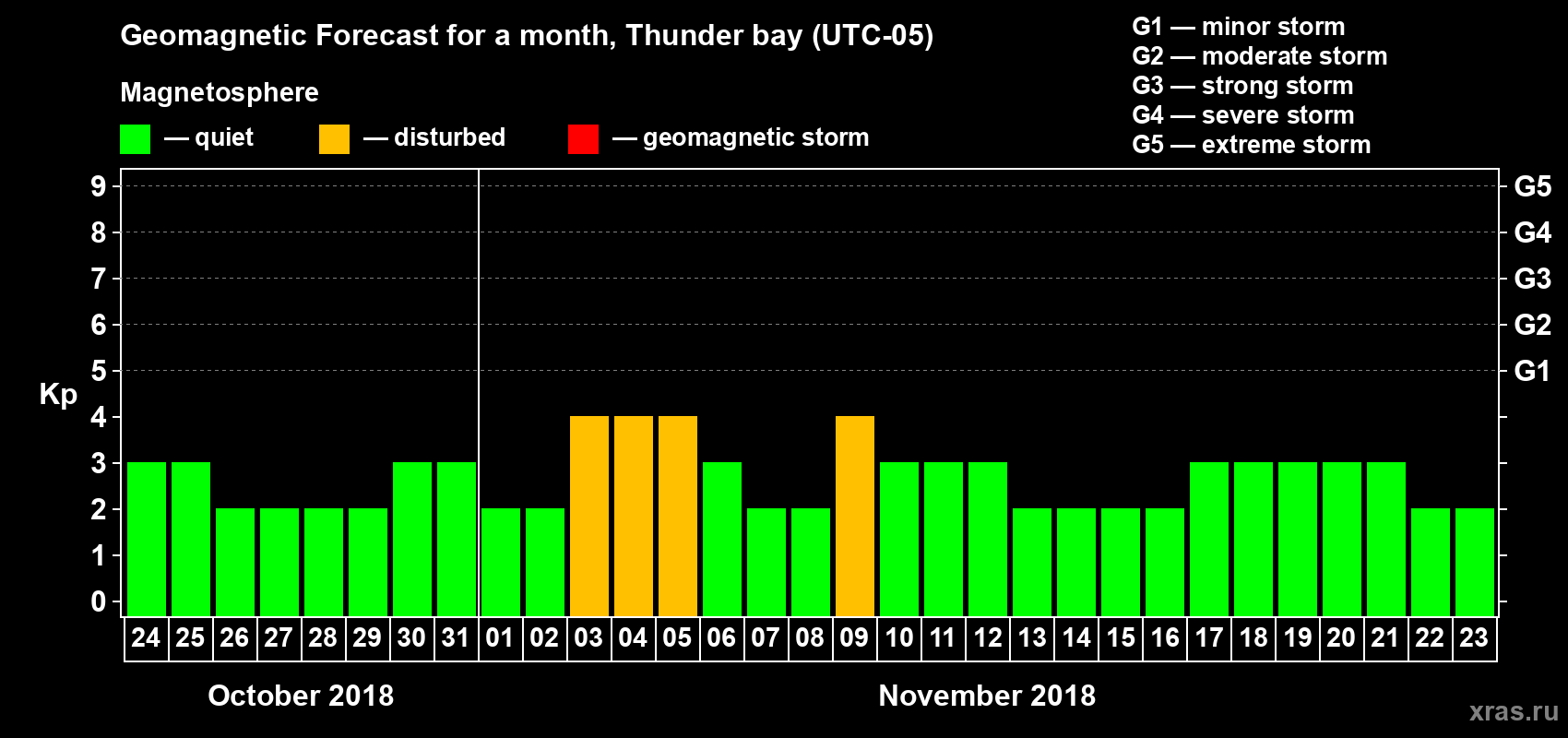 Geomagnetic Forecast for a month, Thunder bay (UTC-05)

Magnetosphere

— quiet — disturbed — geomagnetic storm

G1 — minor storm
G2 — moderate storm
G3 — strong storm
G4 — severe storm
G5 — extreme storm

Kp

9 8 7 6 5 4 3 2 1 0

G5 G4 G3 G2 G1

24 25 26 27 28 29 30 31 01 02 03 04 05 06 07 08 09 10 11 12 13 14 15 16 17 18 19 20 21 22 23

October 2018

November 2018

xras.ru